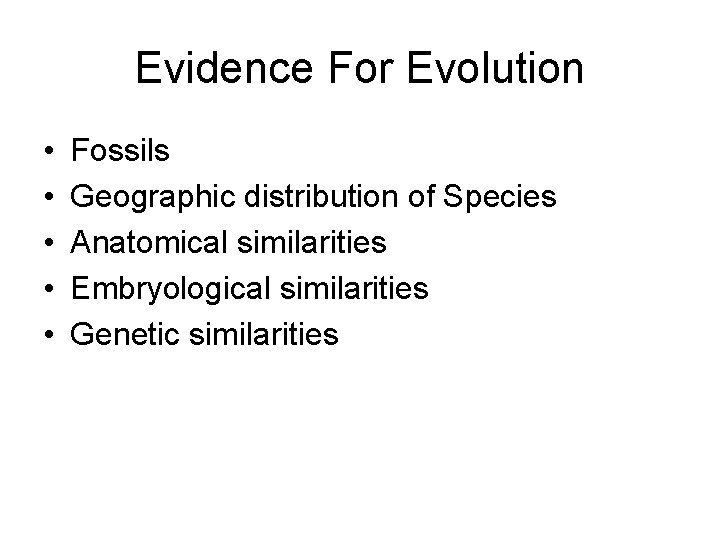 Evidence For Evolution

• Fossils
• Geographic distribution of Species
• Anatomical similarities
• Embryological similarities
• Genetic similarities